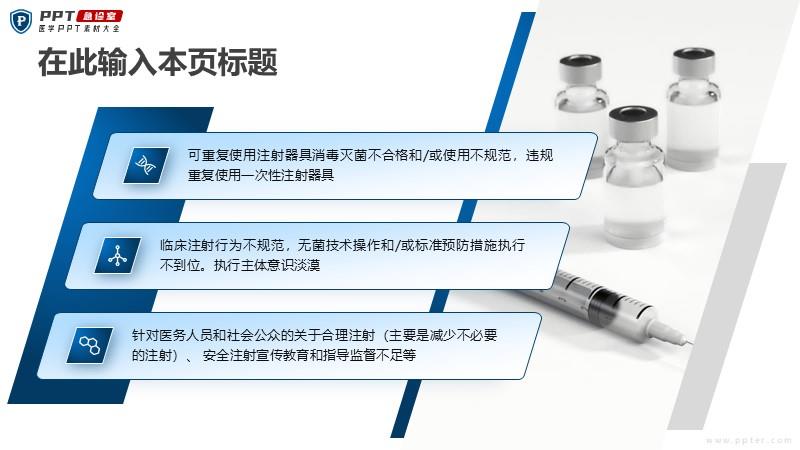 PPT 急诊室
医学PPT素材大全

在此输入本页标题

可重复使用注射器具消毒灭菌不合格和/或使用不规范，违规重复使用一次性注射器具

临床注射行为不规范，无菌技术操作和/或标准预防措施执行不到位。执行主体意识淡漠

针对医务人员和社会公众的关于合理注射（主要是减少不必要的注射）、安全注射宣传教育和指导监督不足等

www.ppter.com